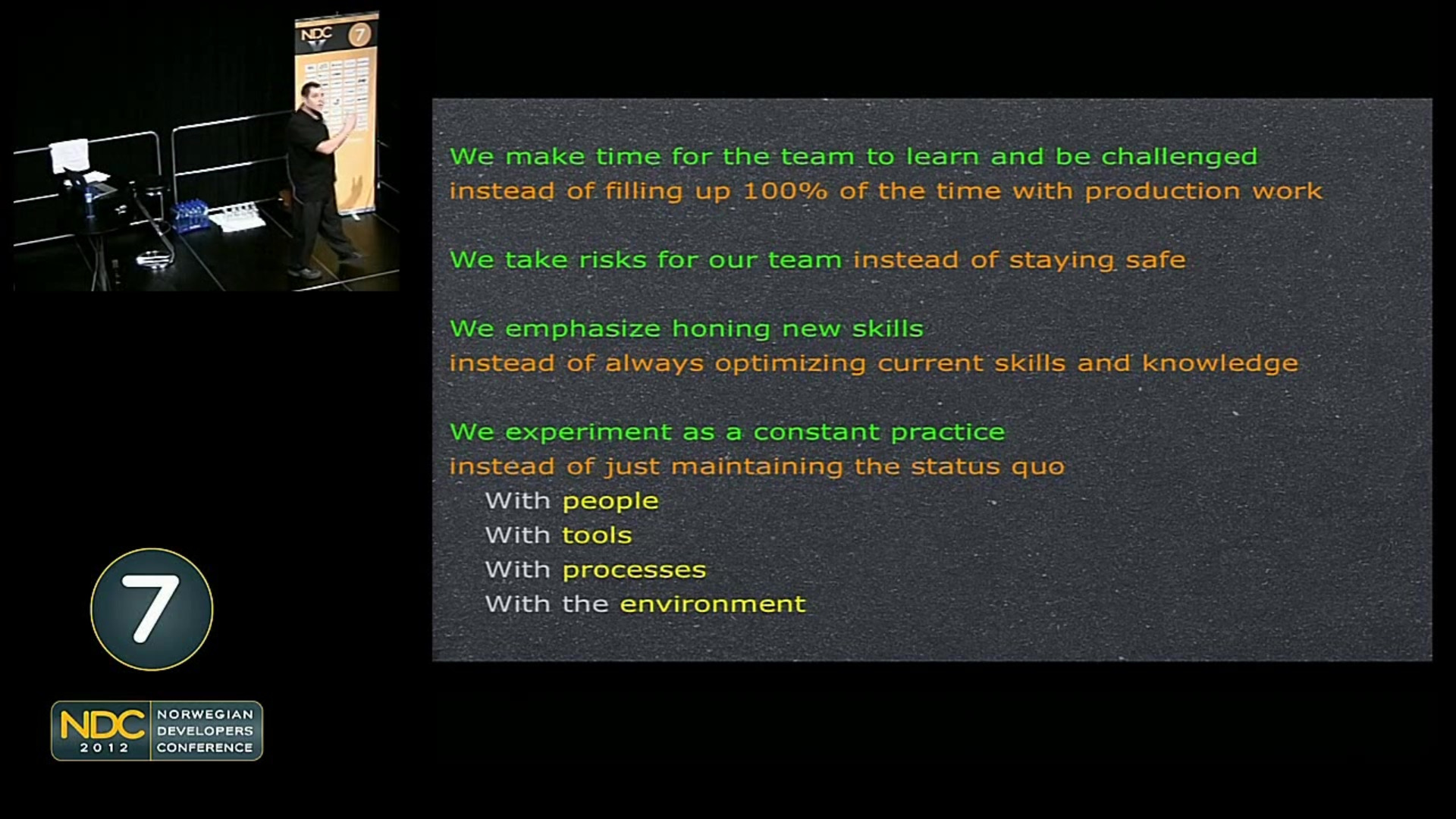 NDC 7

We make time for the team to learn and be challenged
instead of filling up 100% of the time with production work

We take risks for our team instead of staying safe

We emphasize honing new skills
instead of always optimizing current skills and knowledge

We experiment as a constant practice
instead of just maintaining the status quo
With people
With tools
With processes
With the environment

7

NDC 2012 NORWEGIAN DEVELOPERS CONFERENCE